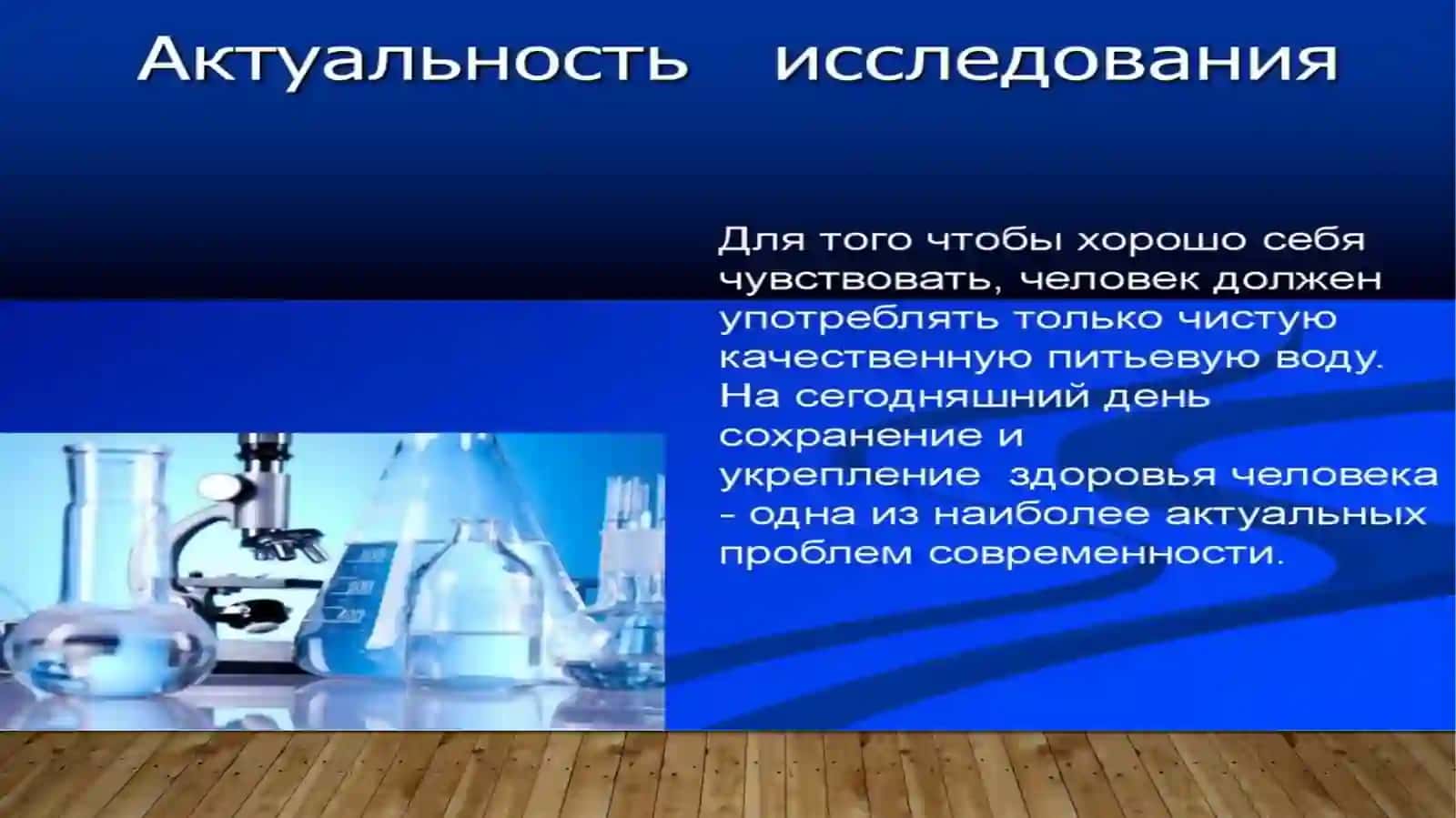 Актуальность исследования

Для того чтобы хорошо себя чувствовать, человек должен употреблять только чистую качественную питьевую воду. На сегодняшний день сохранение и укрепление здоровья человека - одна из наиболее актуальных проблем современности.